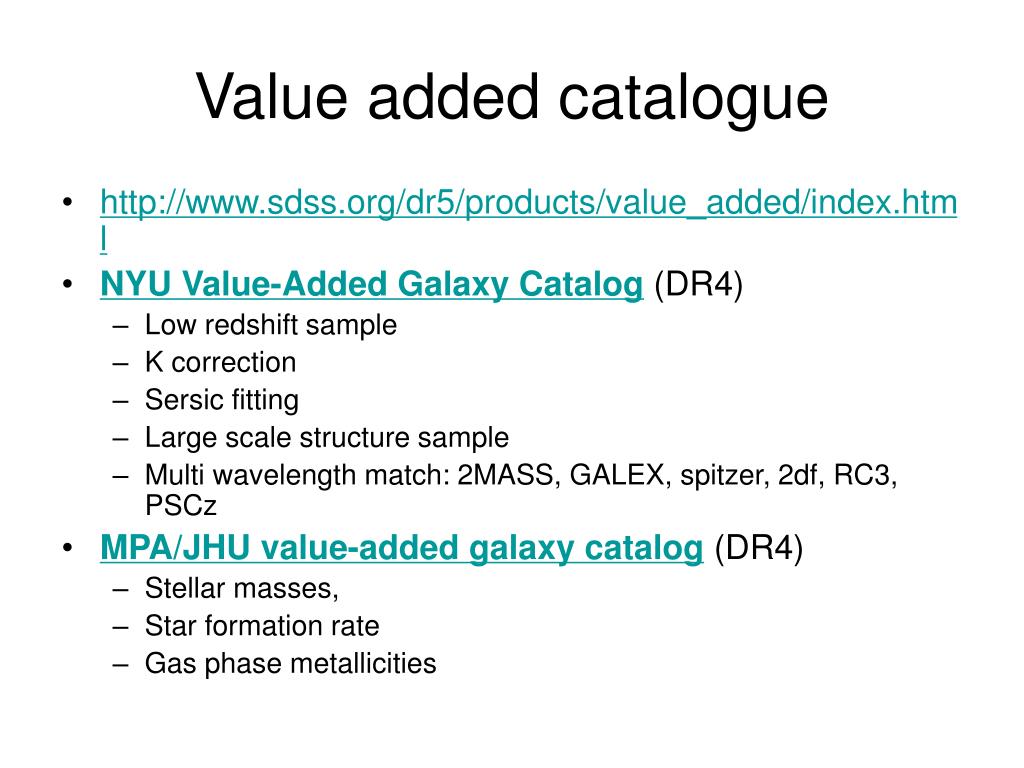 Value added catalogue

• http://www.sdss.org/dr5/products/value_added/index.html
• NYU Value-Added Galaxy Catalog (DR4)
– Low redshift sample
– K correction
– Sersic fitting
– Large scale structure sample
– Multi wavelength match: 2MASS, GALEX, spitzer, 2df, RC3, PSCz
• MPA/JHU value-added galaxy catalog (DR4)
– Stellar masses,
– Star formation rate
– Gas phase metallicities